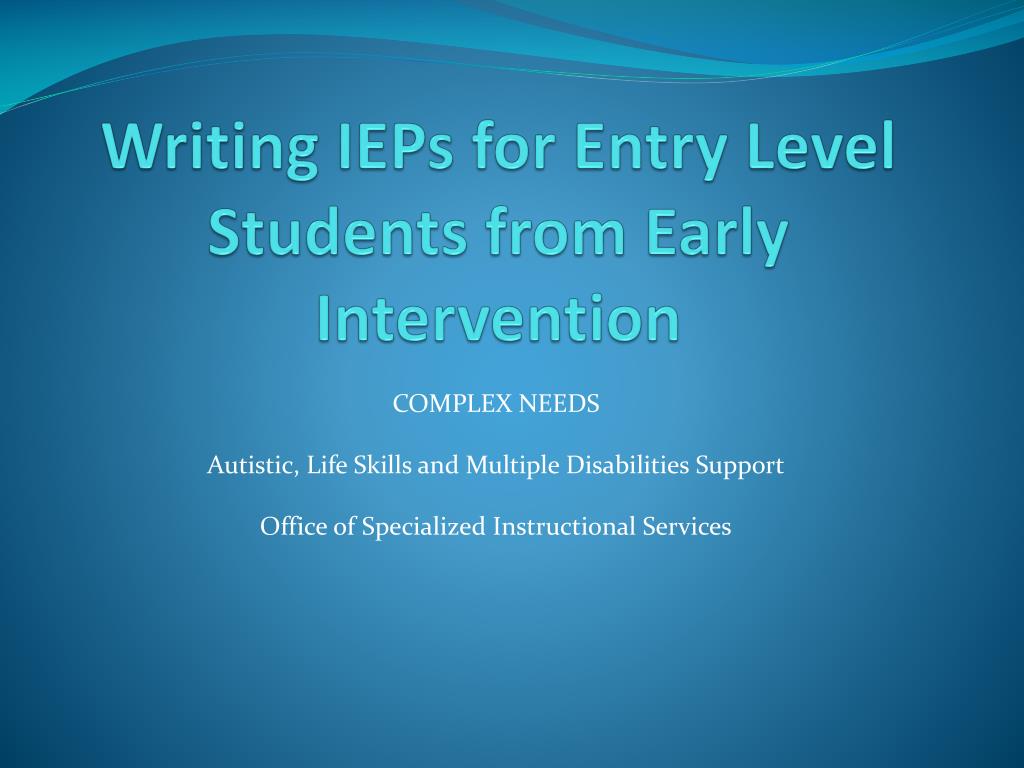 Writing IEPs for Entry Level Students from Early Intervention

COMPLEX NEEDS

Autistic, Life Skills and Multiple Disabilities Support

Office of Specialized Instructional Services